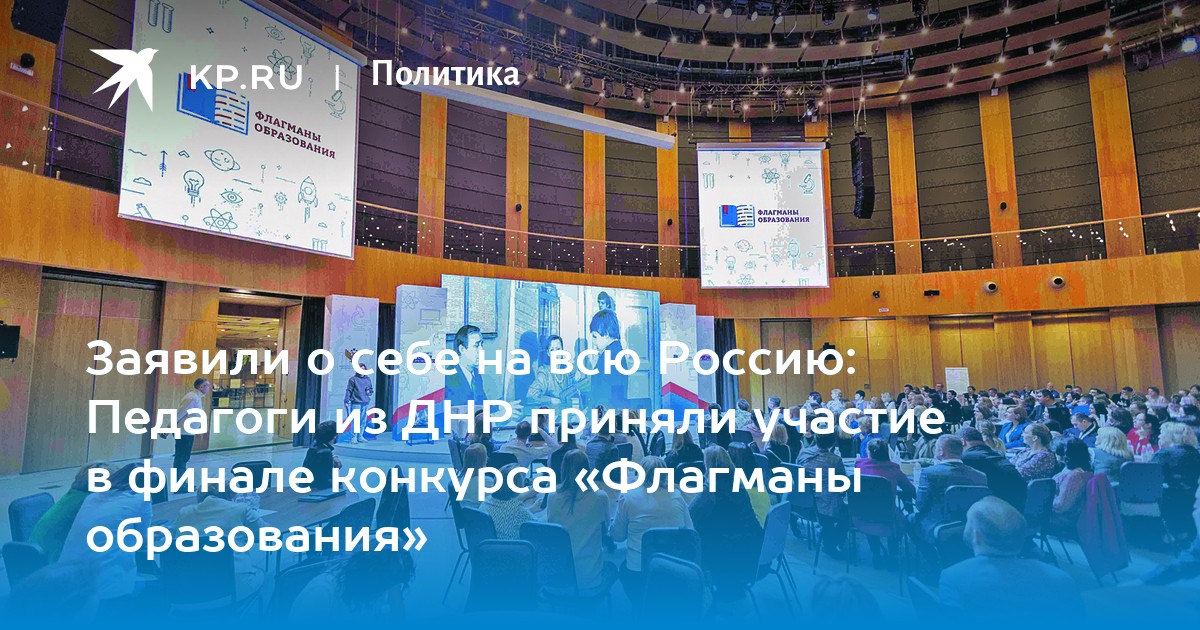 KP.RU | Политика

ФЛАГМАНЫ ОБРАЗОВАНИЯ

ФЛАГМАНЫ ОБРАЗОВАНИЯ

Заявили о себе на всю Россию: Педагоги из ДНР приняли участие в финале конкурса «Флагманы образования»